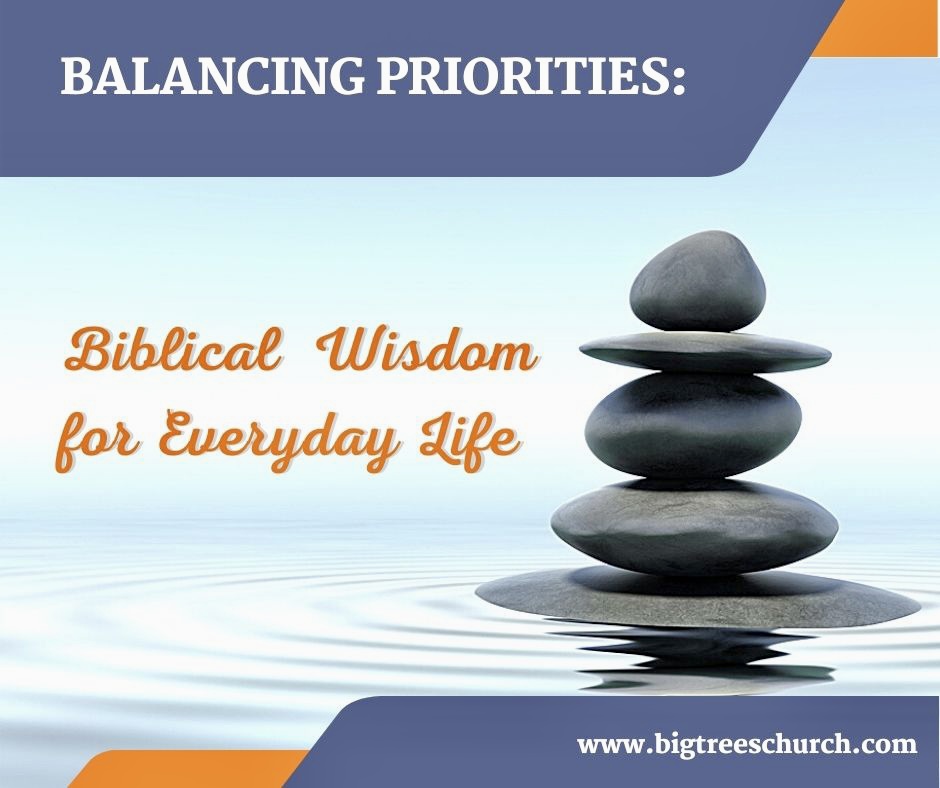 BALANCING PRIORITIES:

Biblical Wisdom for Everyday Life

www.bigtreeschurch.com